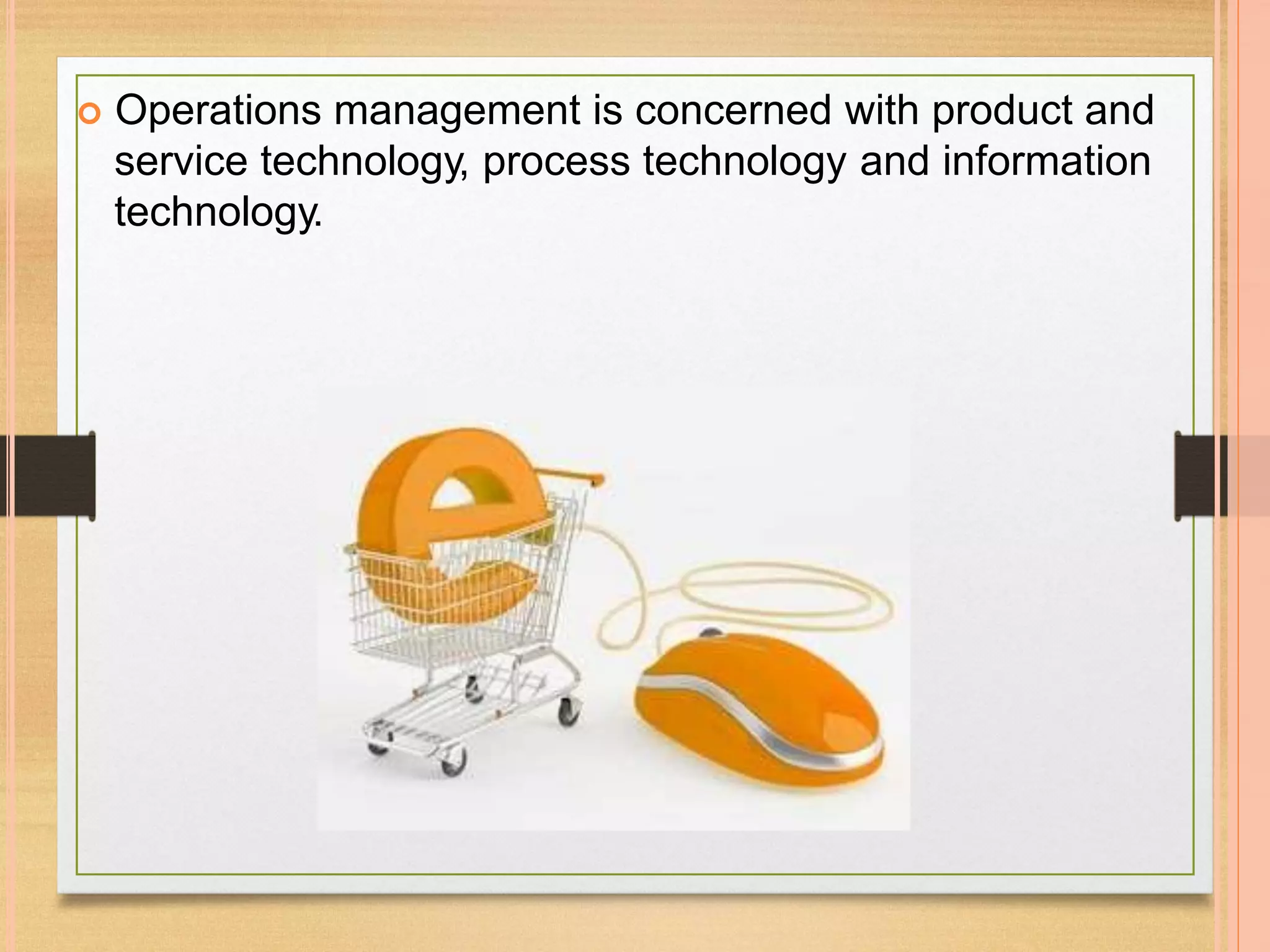 Operations management is concerned with product and service technology, process technology and information technology.